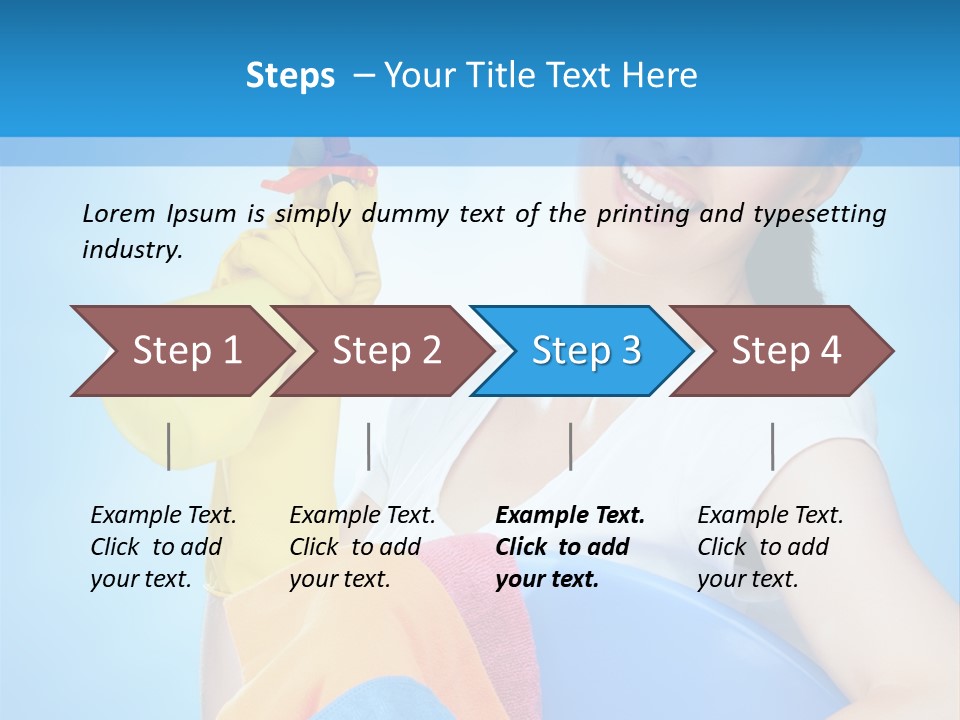 Steps – Your Title Text Here

Lorem Ipsum is simply dummy text of the printing and typesetting industry.

Step 1

Step 2

Step 3

Step 4

Example Text. Click to add your text.

Example Text. Click to add your text.

Example Text. Click to add your text.

Example Text. Click to add your text.